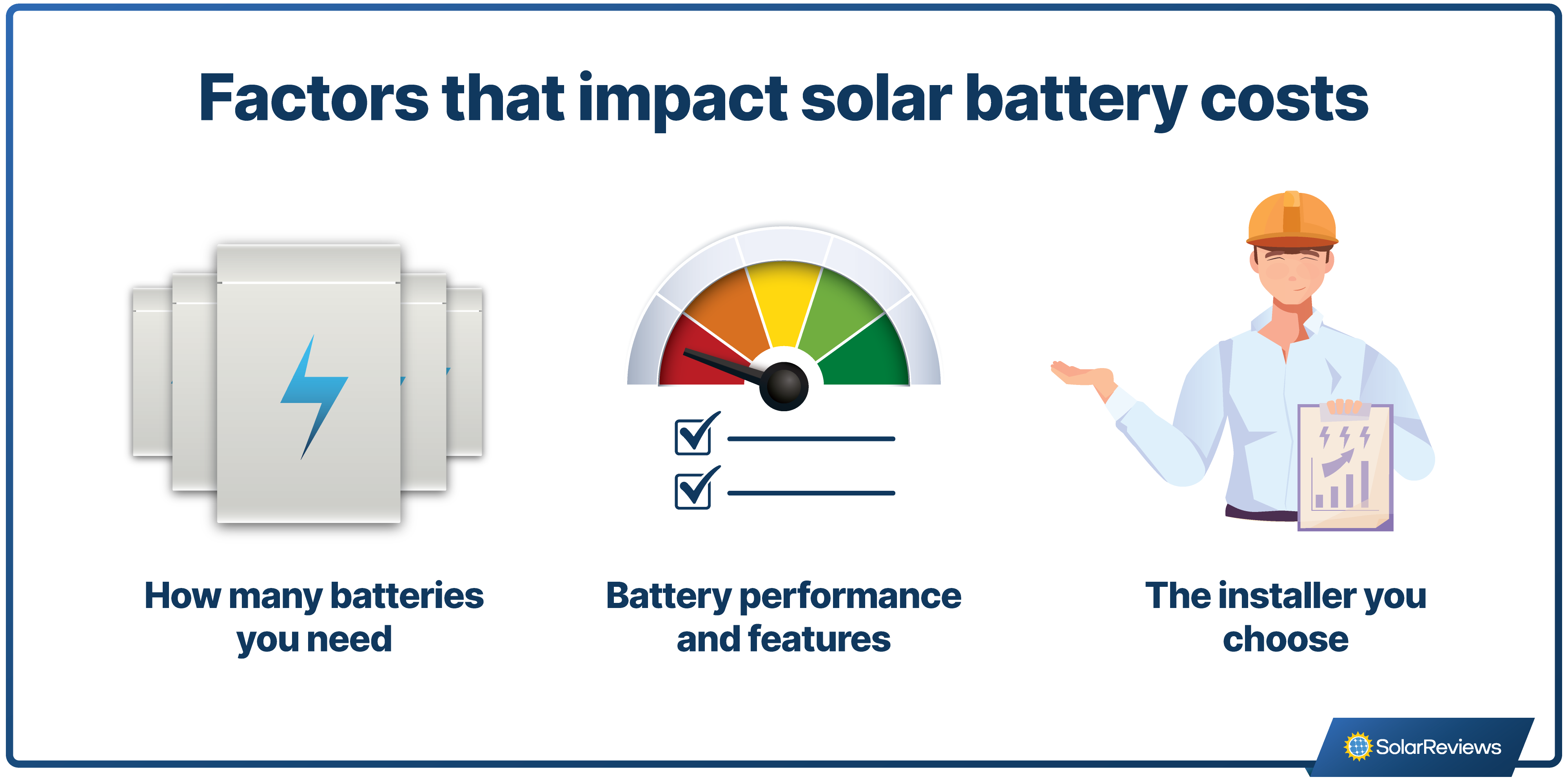 Factors that impact solar battery costs

How many batteries you need

Battery performance and features

The installer you choose

SolarReviews